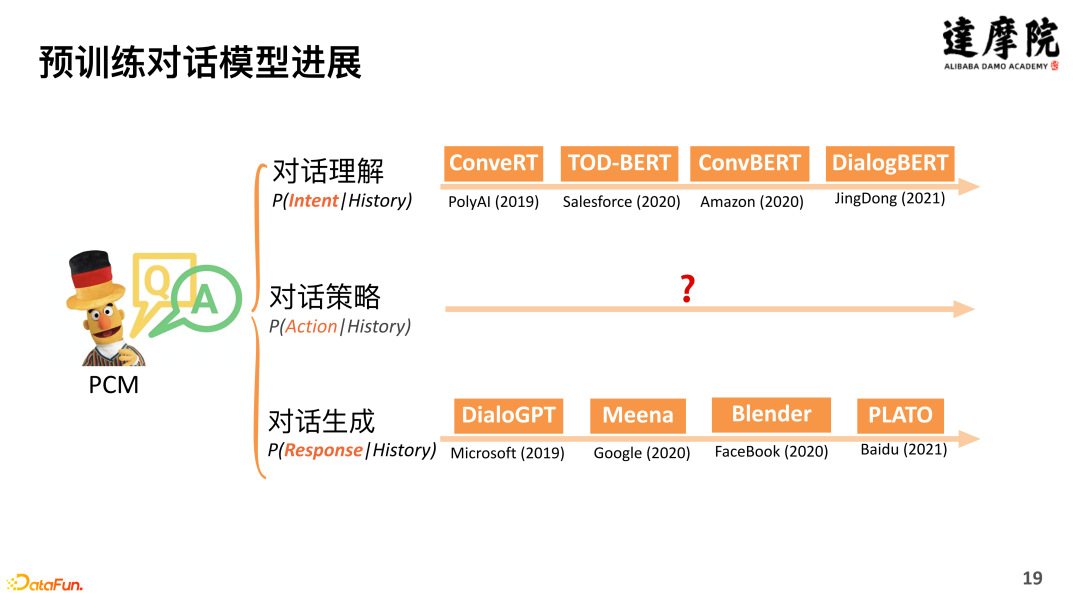 预训练对话模型进展

達摩院
ALIBABA DAMO ACADEMY

Q
A
PCM

对话理解
P(Intent|History)

ConveRT
PolyAI (2019)

TOD-BERT
Salesforce (2020)

ConvBERT
Amazon (2020)

DialogBERT
JingDong (2021)

对话策略
P(Action|History)

?

对话生成
P(Response|History)

DialoGPT
Microsoft (2019)

Meena
Google (2020)

Blender
FaceBook (2020)

PLATO
Baidu (2021)

DataFun.

19